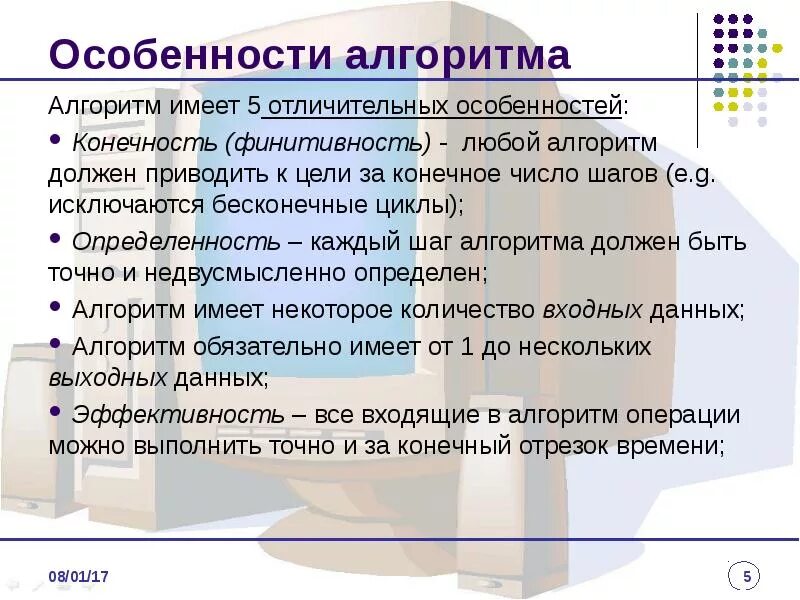 Особенности алгоритма

Алгоритм имеет 5 отличительных особенностей:

• Конечность (финитивность) - любой алгоритм должен приводить к цели за конечное число шагов (e.g. исключаются бесконечные циклы);

• Определенность – каждый шаг алгоритма должен быть точно и недвусмысленно определен;

• Алгоритм имеет некоторое количество входных данных;

• Алгоритм обязательно имеет от 1 до нескольких выходных данных;

• Эффективность – все входящие в алгоритм операции можно выполнить точно и за конечный отрезок времени;

08/01/17

5